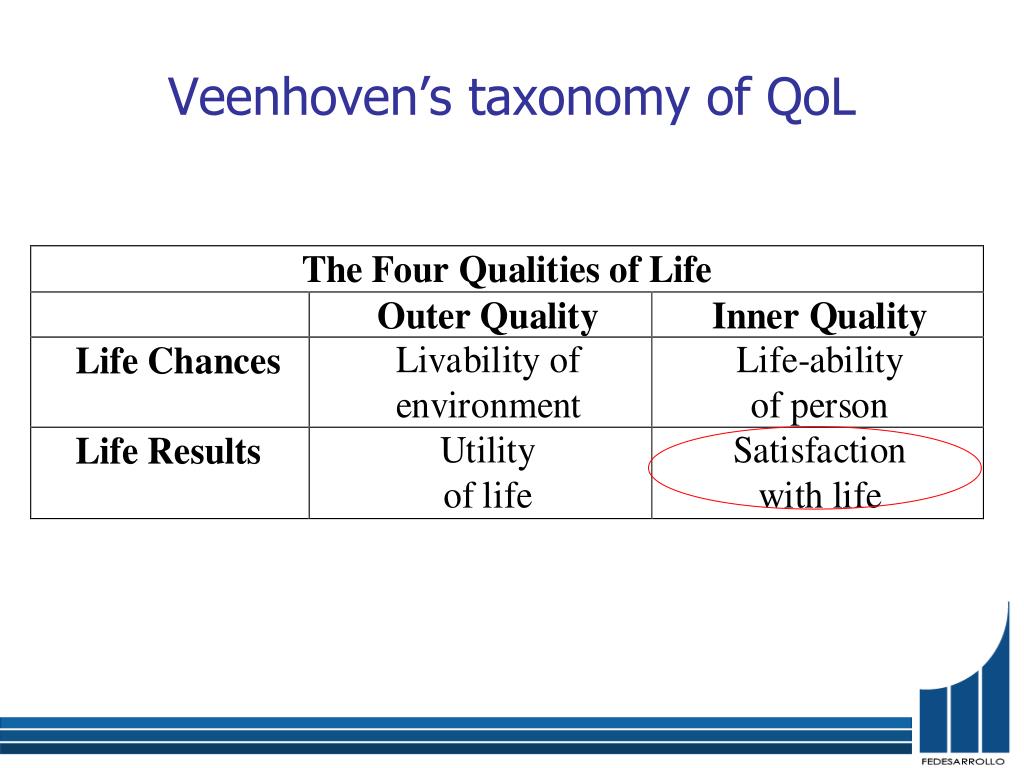 Veenhoven's taxonomy of QoL

| The Four Qualities of Life | | |
|---|---|---|
| | Outer Quality | Inner Quality |
| Life Chances | Livability of environment | Life-ability of person |
| Life Results | Utility of life | Satisfaction with life |

FEDESARROLLO